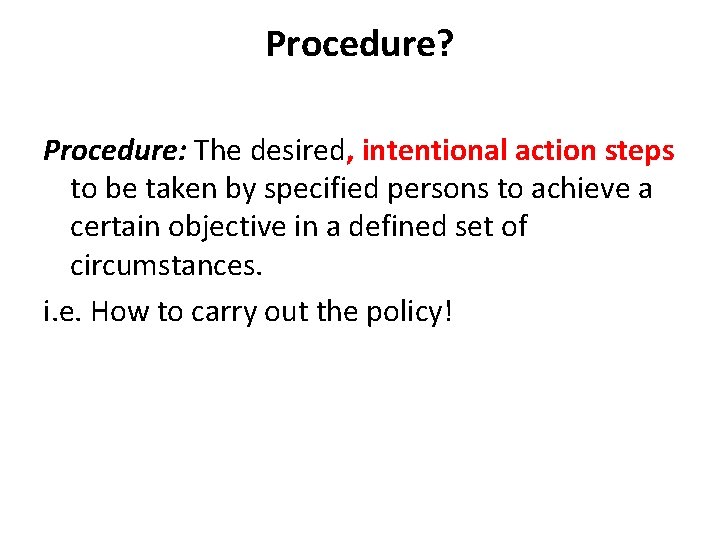 Procedure?

Procedure: The desired, intentional action steps to be taken by specified persons to achieve a certain objective in a defined set of circumstances.

i.e. How to carry out the policy!